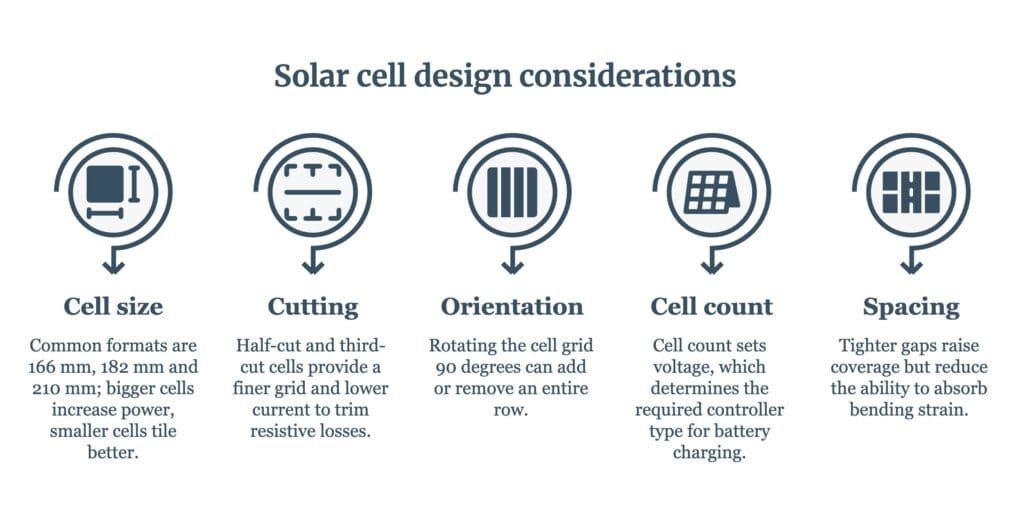 Solar cell design considerations

Cell size

Common formats are 166 mm, 182 mm and 210 mm; bigger cells increase power, smaller cells tile better.

Cutting

Half-cut and third-cut cells provide a finer grid and lower current to trim resistive losses.

Orientation

Rotating the cell grid 90 degrees can add or remove an entire row.

Cell count

Cell count sets voltage, which determines the required controller type for battery charging.

Spacing

Tighter gaps raise coverage but reduce the ability to absorb bending strain.